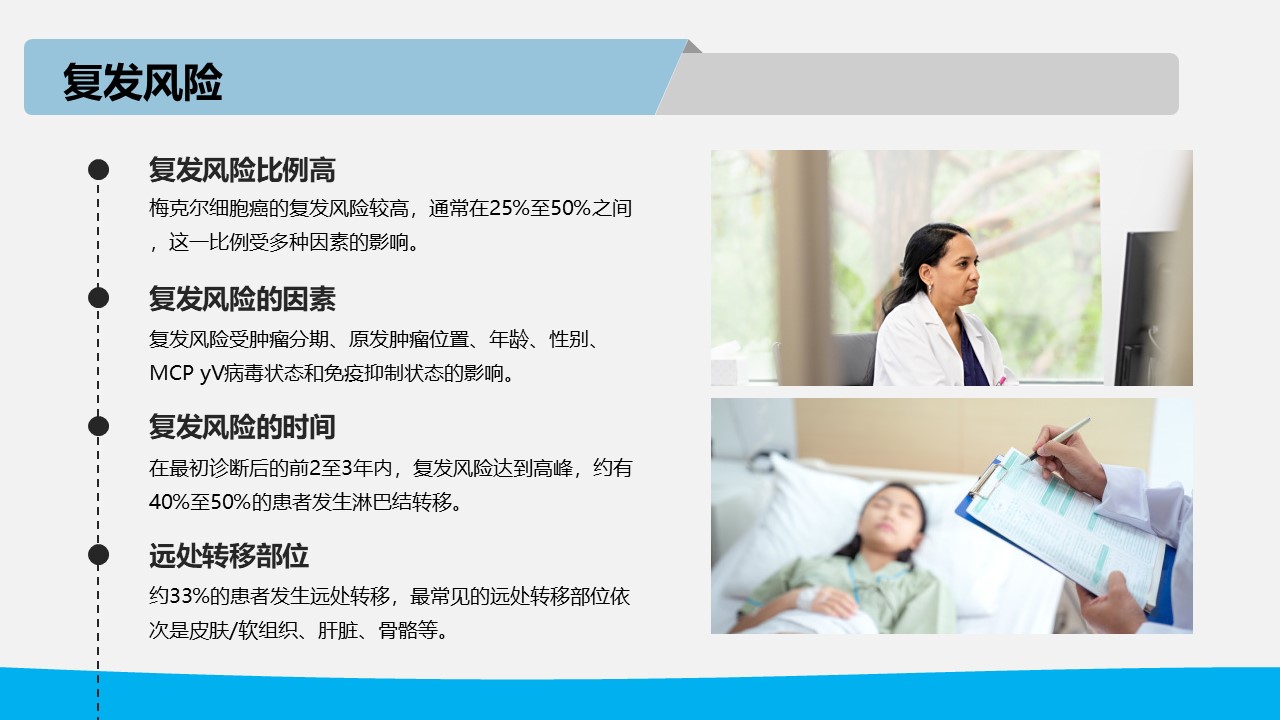 复发风险

复发风险比例高

梅克尔细胞癌的复发风险较高，通常在25%至50%之间，这一比例受多种因素的影响。

复发风险的因素

复发风险受肿瘤分期、原发肿瘤位置、年龄、性别、MCP yV病毒状态和免疫抑制状态的影响。

复发风险的时间

在最初诊断后的前2至3年内，复发风险达到高峰，约有40%至50%的患者发生淋巴结转移。

远处转移部位

约33%的患者发生远处转移，最常见的远处转移部位依次是皮肤/软组织、肝脏、骨骼等。